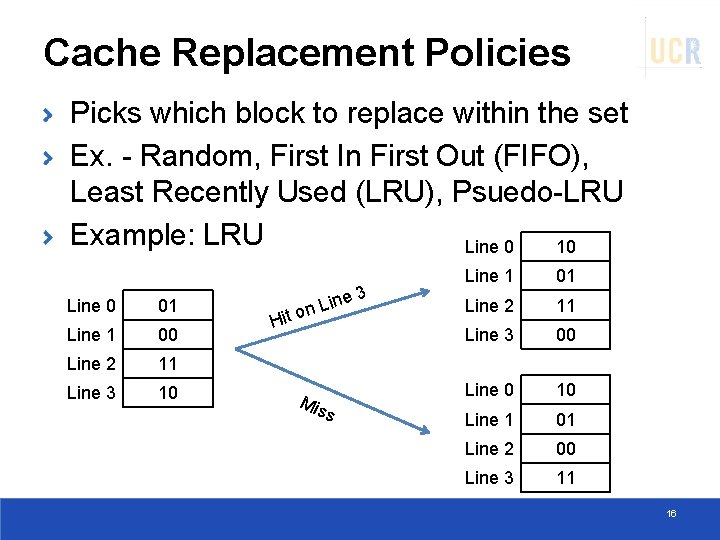 Cache Replacement Policies

UCR

› Picks which block to replace within the set
› Ex. - Random, First In First Out (FIFO), Least Recently Used (LRU), Psuedo-LRU
› Example: LRU

| Line 0 | 01 |
|---|---|
| Line 1 | 00 |
| Line 2 | 11 |
| Line 3 | 10 |

Hit on Line 3

Miss

| Line 0 | 10 |
|---|---|
| Line 1 | 01 |
| Line 2 | 11 |
| Line 3 | 00 |

| Line 0 | 10 |
|---|---|
| Line 1 | 01 |
| Line 2 | 00 |
| Line 3 | 11 |

16